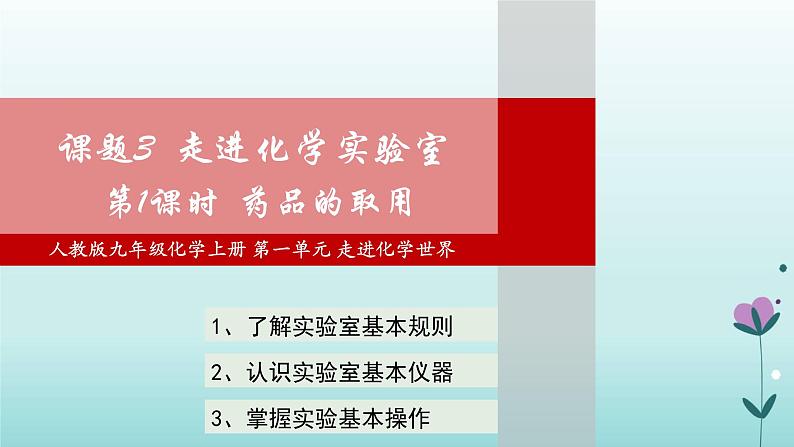 课题3 走进化学实验室

第1课时 药品的取用

人教版九年级化学上册 第一单元 走进化学世界

1、了解实验室基本规则

2、认识实验室基本仪器

3、掌握实验基本操作